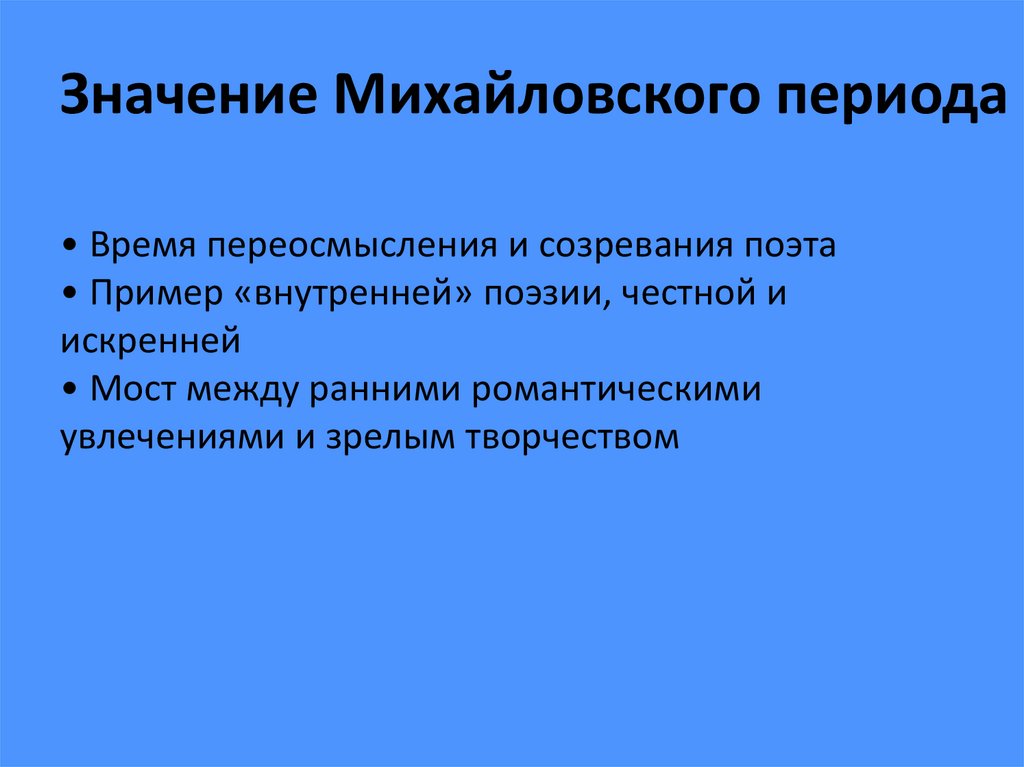 Значение Михайловского периода

• Время переосмысления и созревания поэта
• Пример «внутренней» поэзии, честной и искренней
• Мост между ранними романтическими увлечениями и зрелым творчеством